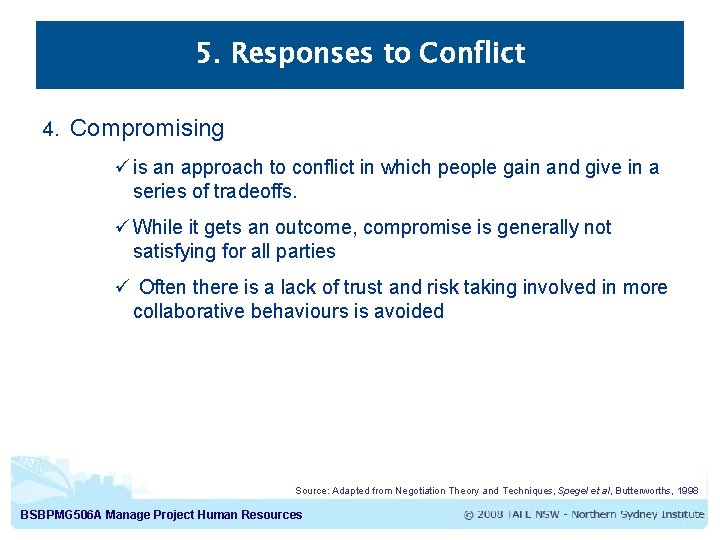 5. Responses to Conflict

4. Compromising

✓ is an approach to conflict in which people gain and give in a series of tradeoffs.

✓ While it gets an outcome, compromise is generally not satisfying for all parties

✓ Often there is a lack of trust and risk taking involved in more collaborative behaviours is avoided

Source: Adapted from Negotiation Theory and Techniques, Spegel et al, Butterworths, 1998

BSBPMG506A Manage Project Human Resources

© 2008 TAFE NSW - Northern Sydney Institute